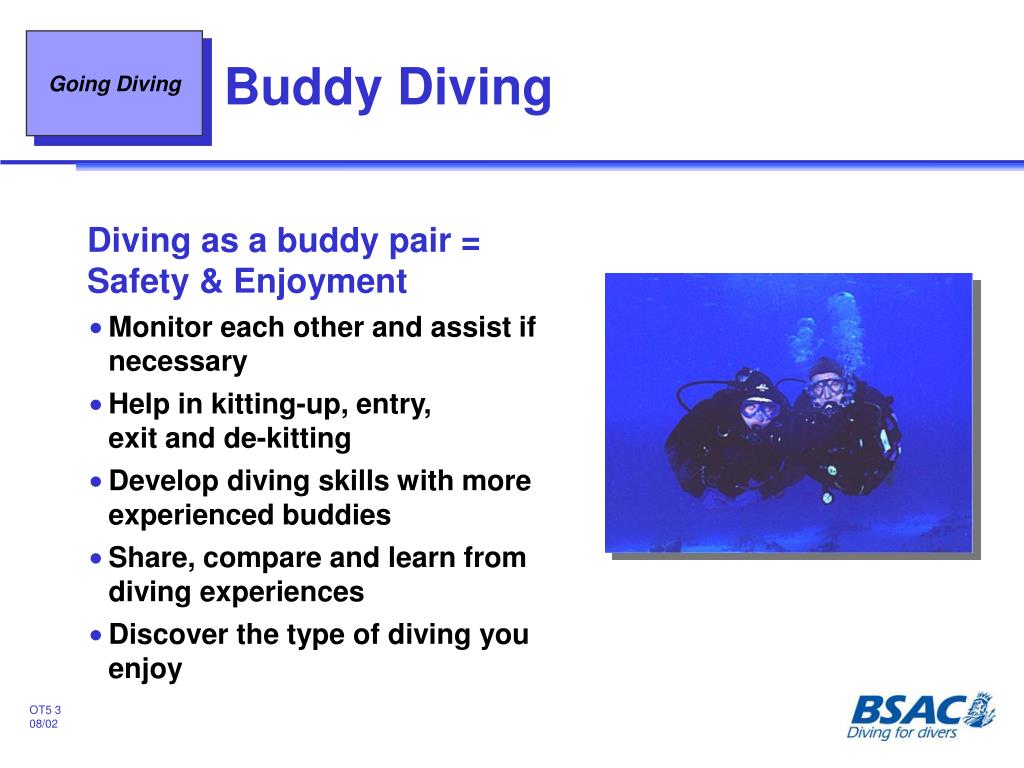 Going Diving

Buddy Diving

Diving as a buddy pair = Safety & Enjoyment

• Monitor each other and assist if necessary
• Help in kitting-up, entry, exit and de-kitting
• Develop diving skills with more experienced buddies
• Share, compare and learn from diving experiences
• Discover the type of diving you enjoy

OT5 3
08/02

BSAC
Diving for divers